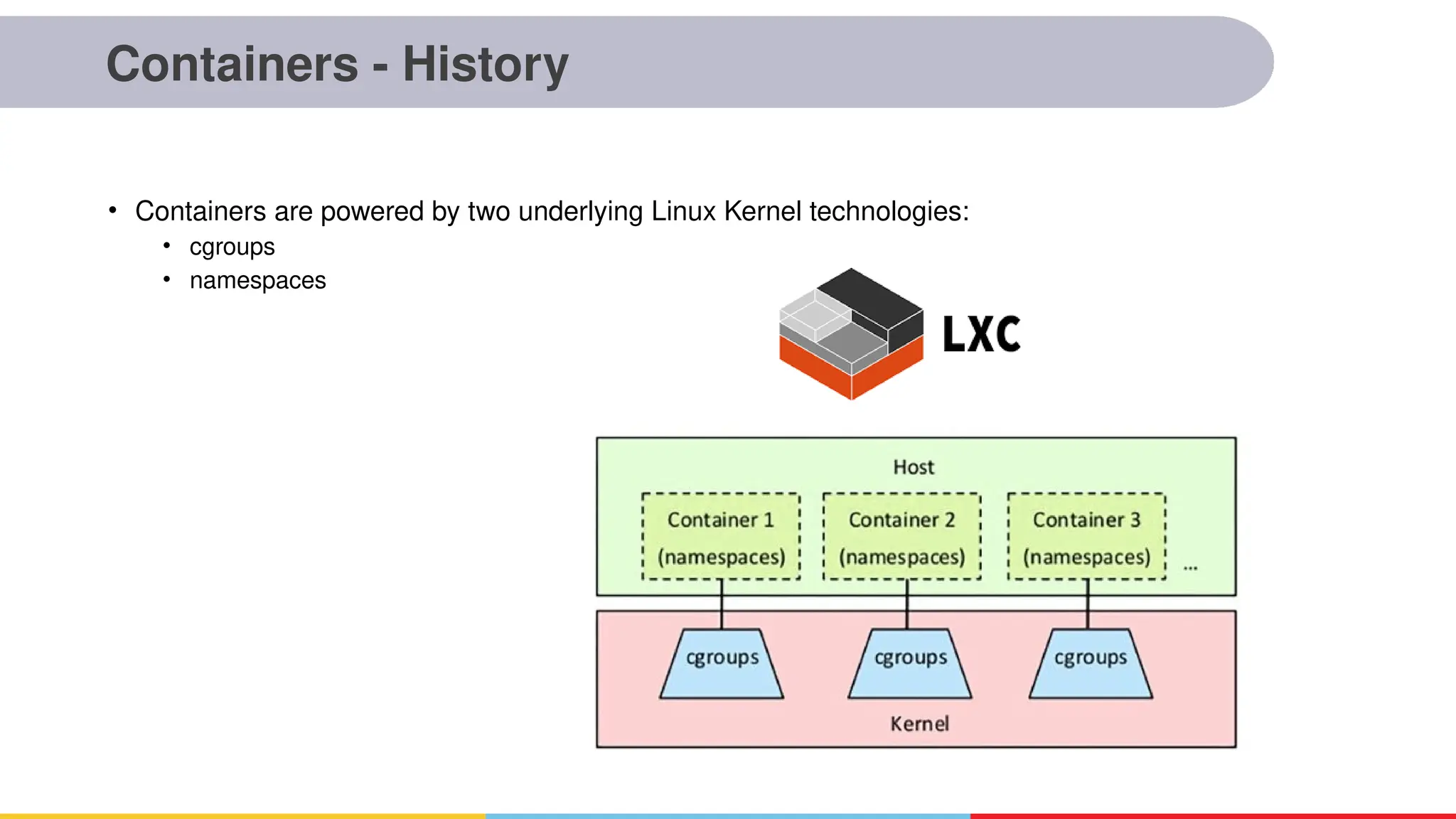 Containers - History

• Containers are powered by two underlying Linux Kernel technologies:
  • cgroups
  • namespaces

LXC

Host

Container 1 (namespaces)

Container 2 (namespaces)

Container 3 (namespaces)

...

cgroups

cgroups

cgroups

Kernel